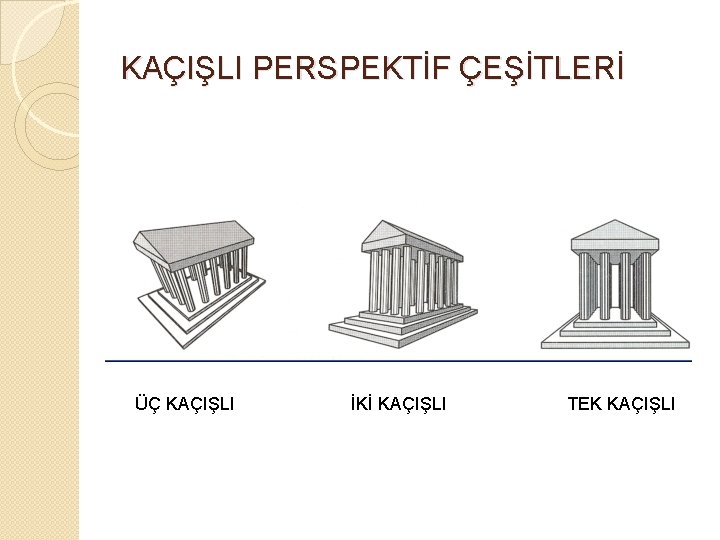 KAÇIŞLI PERSPEKTİF ÇEŞİTLERİ

ÜÇ KAÇIŞLI

İKİ KAÇIŞLI

TEK KAÇIŞLI